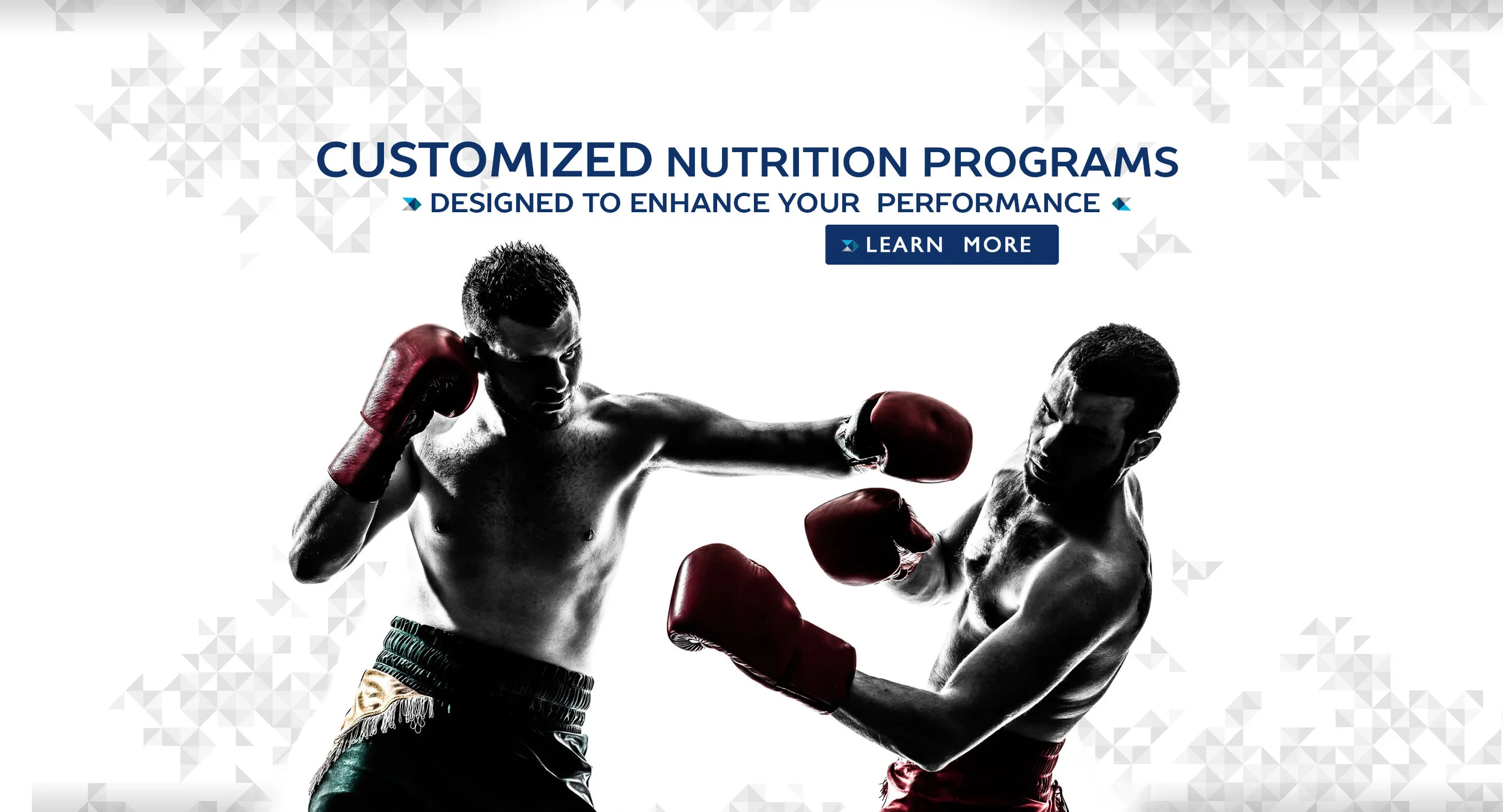 CUSTOMIZED NUTRITION PROGRAMS

DESIGNED TO ENHANCE YOUR PERFORMANCE

LEARN MORE